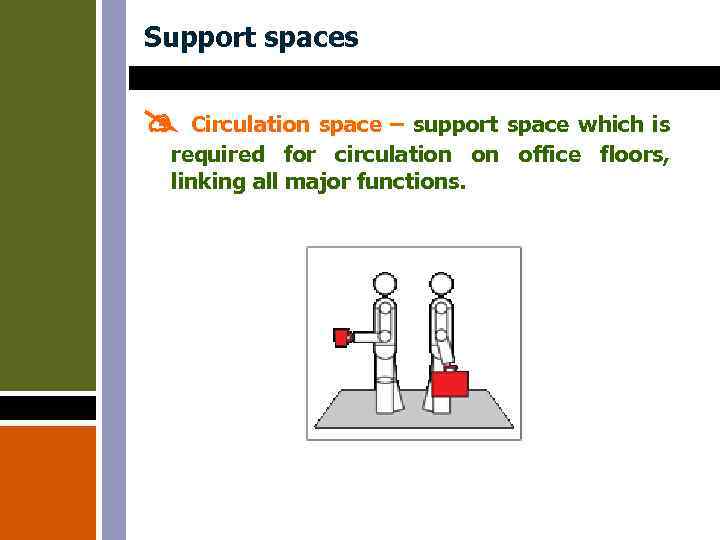 Support spaces

Circulation space – support space which is required for circulation on office floors, linking all major functions.